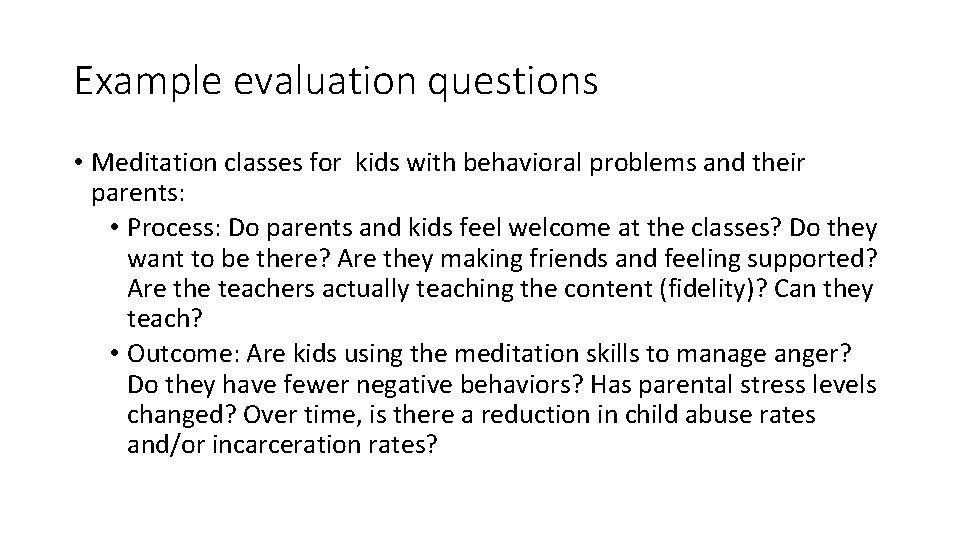 Example evaluation questions

• Meditation classes for kids with behavioral problems and their parents:
• Process: Do parents and kids feel welcome at the classes? Do they want to be there? Are they making friends and feeling supported? Are the teachers actually teaching the content (fidelity)? Can they teach?
• Outcome: Are kids using the meditation skills to manage anger? Do they have fewer negative behaviors? Has parental stress levels changed? Over time, is there a reduction in child abuse rates and/or incarceration rates?